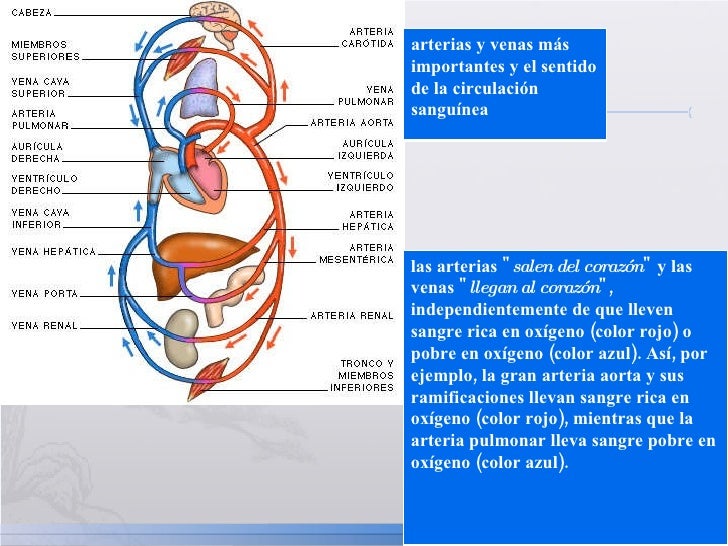 CABEZA
MIEMBROS SUPERIORES
VENA CAVA SUPERIOR
ARTERIA PULMONAR
AURÍCULA DERECHA
VENTRÍCULO DERECHO
VENA CAVA INFERIOR
VENA HEPÁTICA
VENA PORTA
VENA RENAL

ARTERIA CARÓTIDA
VENA PULMONAR
ARTERIA AORTA
AURÍCULA IZQUIERDA
VENTRÍCULO IZQUIERDO
ARTERIA HEPÁTICA
ARTERIA MESENTÉRICA
ARTERIA RENAL
TRONCO Y MIEMBROS INFERIORES

arterias y venas más importantes y el sentido de la circulación sanguínea

las arterias " salen del corazón" y las venas " llegan al corazón" , independientemente de que lleven sangre rica en oxígeno (color rojo) o pobre en oxígeno (color azul). Así, por ejemplo, la gran arteria aorta y sus ramificaciones llevan sangre rica en oxígeno (color rojo), mientras que la arteria pulmonar lleva sangre pobre en oxígeno (color azul).